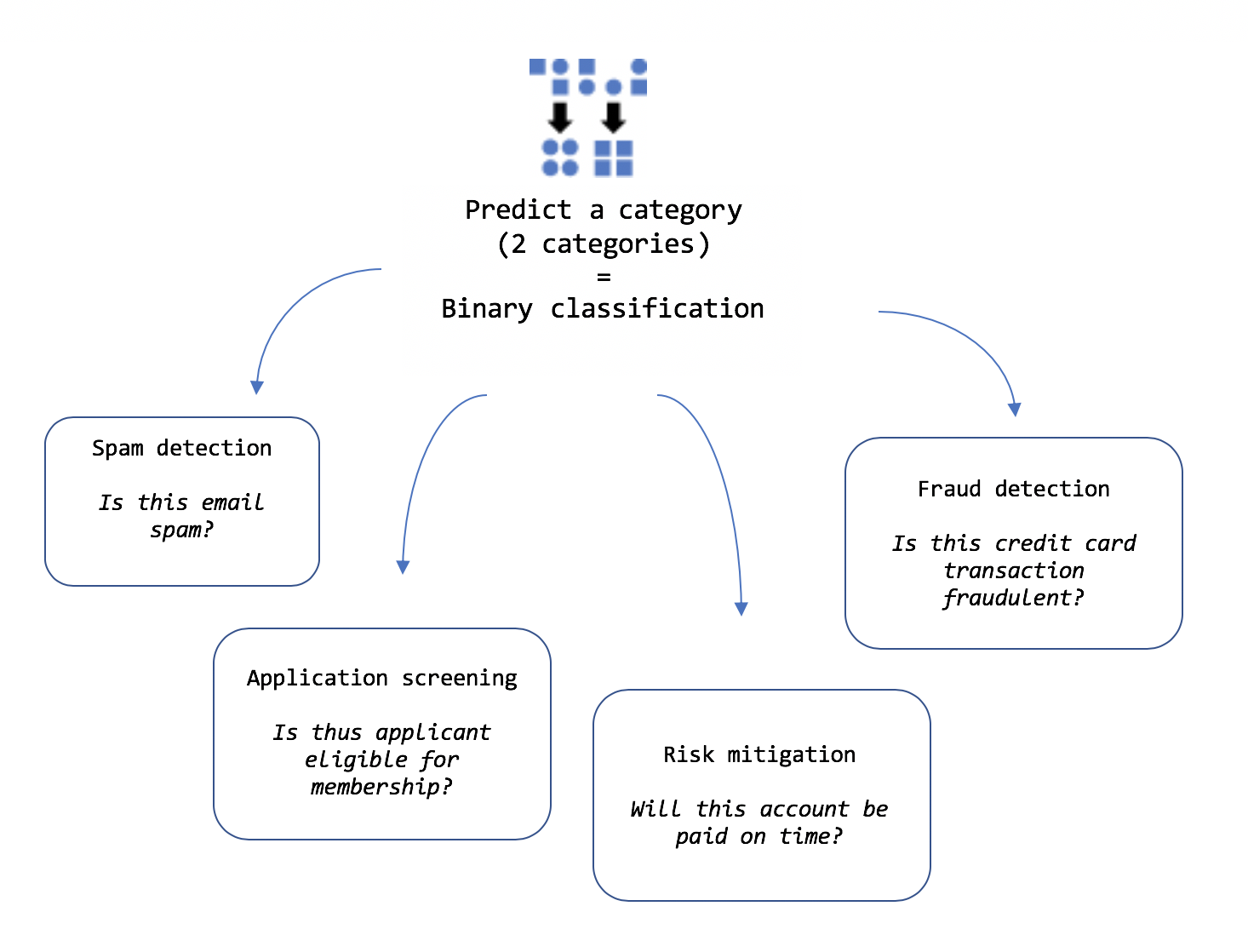 Predict a category
(2 categories)
=
Binary classification

Spam detection

Is this email spam?

Application screening

Is thus applicant eligible for membership?

Risk mitigation

Will this account be paid on time?

Fraud detection

Is this credit card transaction fraudulent?